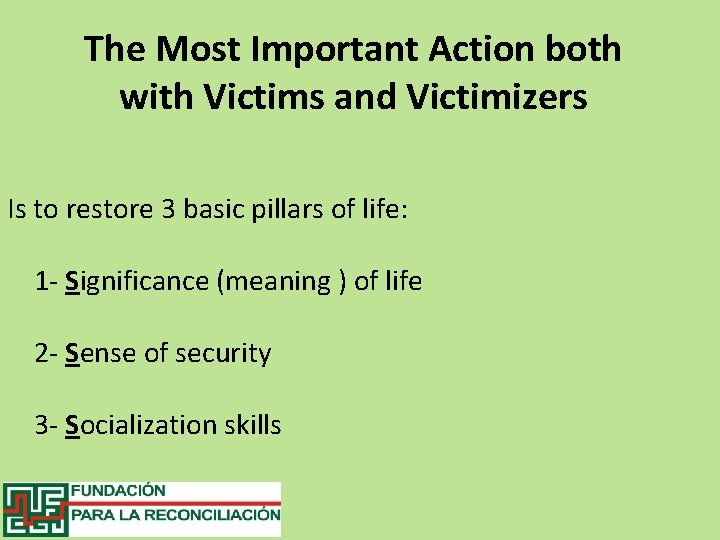 The Most Important Action both with Victims and Victimizers

Is to restore 3 basic pillars of life:

1- Significance (meaning ) of life

2- Sense of security

3- Socialization skills

FUNDACIÓN
PARA LA RECONCILIACIÓN